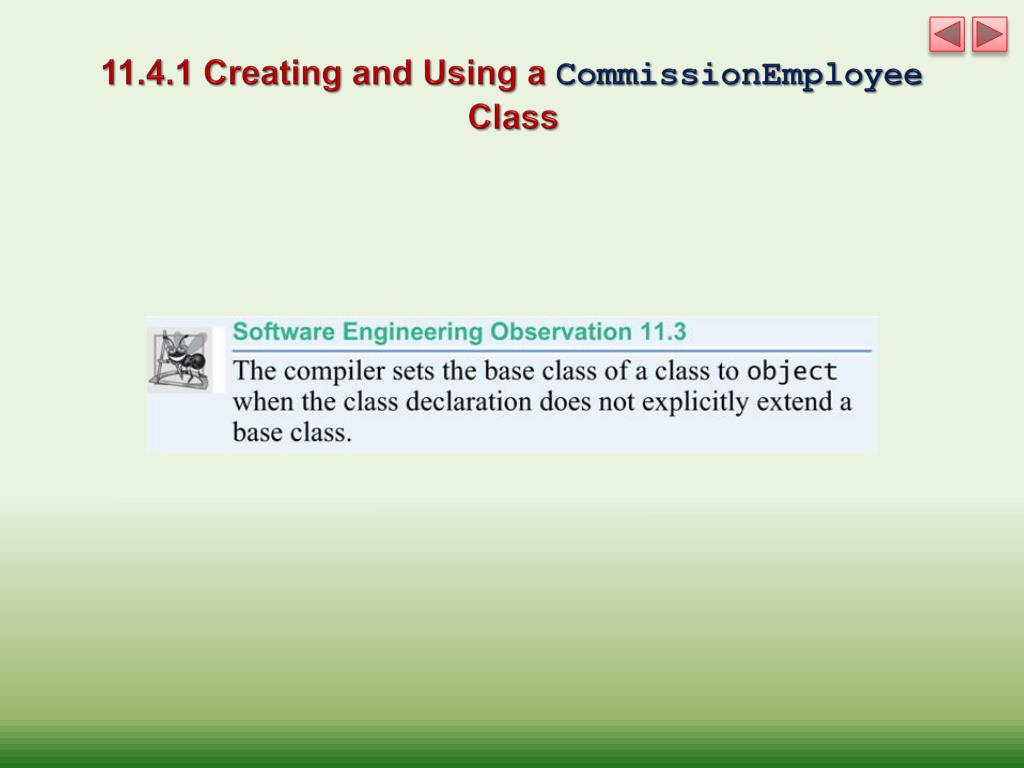 11.4.1 Creating and Using a CommissionEmployee Class

Software Engineering Observation 11.3

The compiler sets the base class of a class to object when the class declaration does not explicitly extend a base class.